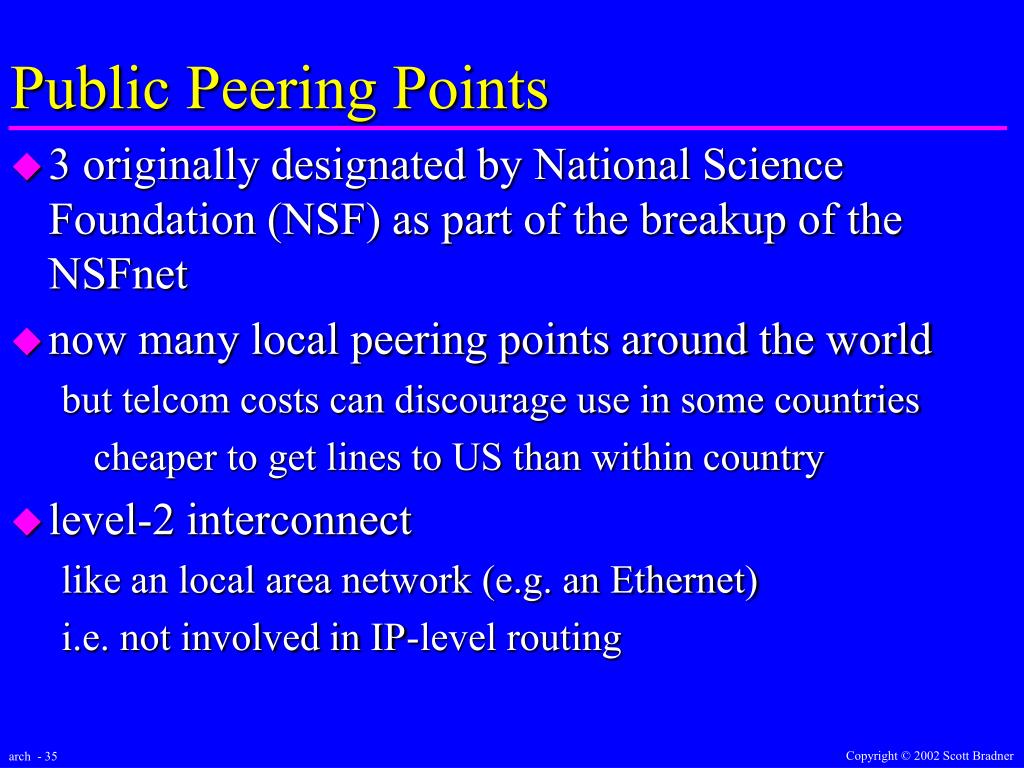 Public Peering Points

3 originally designated by National Science Foundation (NSF) as part of the breakup of the NSFnet

now many local peering points around the world

but telcom costs can discourage use in some countries

cheaper to get lines to US than within country

level-2 interconnect

like an local area network (e.g. an Ethernet)

i.e. not involved in IP-level routing

arch - 35

Copyright © 2002 Scott Bradner